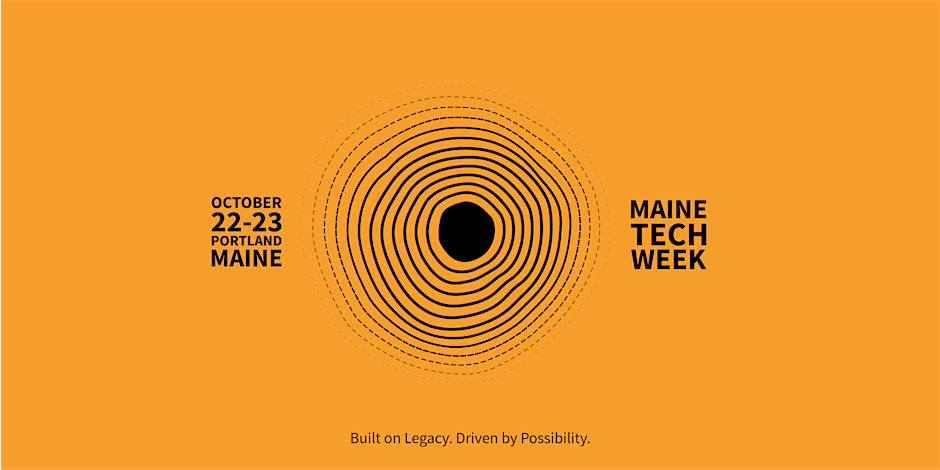 OCTOBER
22-23
PORTLAND
MAINE

MAINE
TECH
WEEK

Built on Legacy. Driven by Possibility.